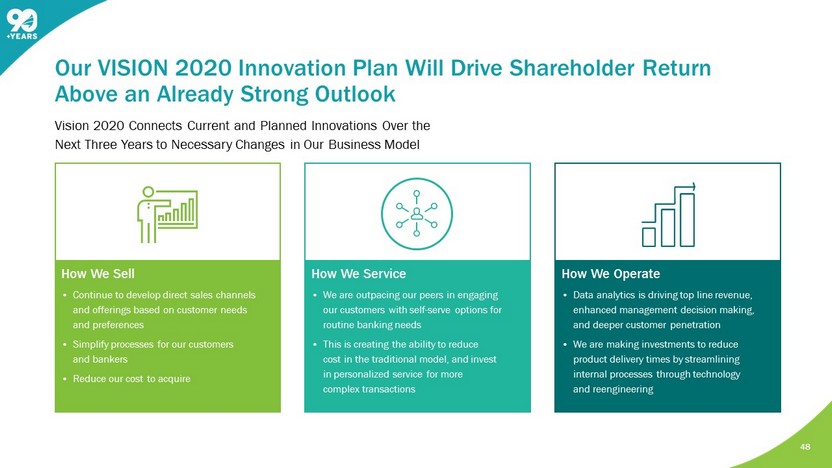 90 +YEARS

Our VISION 2020 Innovation Plan Will Drive Shareholder Return Above an Already Strong Outlook

Vision 2020 Connects Current and Planned Innovations Over the Next Three Years to Necessary Changes in Our Business Model

How We Sell
• Continue to develop direct sales channels and offerings based on customer needs and preferences
• Simplify processes for our customers and bankers
• Reduce our cost to acquire

How We Service
• We are outpacing our peers in engaging our customers with self-serve options for routine banking needs
• This is creating the ability to reduce cost in the traditional model, and invest in personalized service for more complex transactions

How We Operate
• Data analytics is driving top line revenue, enhanced management decision making, and deeper customer penetration
• We are making investments to reduce product delivery times by streamlining internal processes through technology and reengineering

48